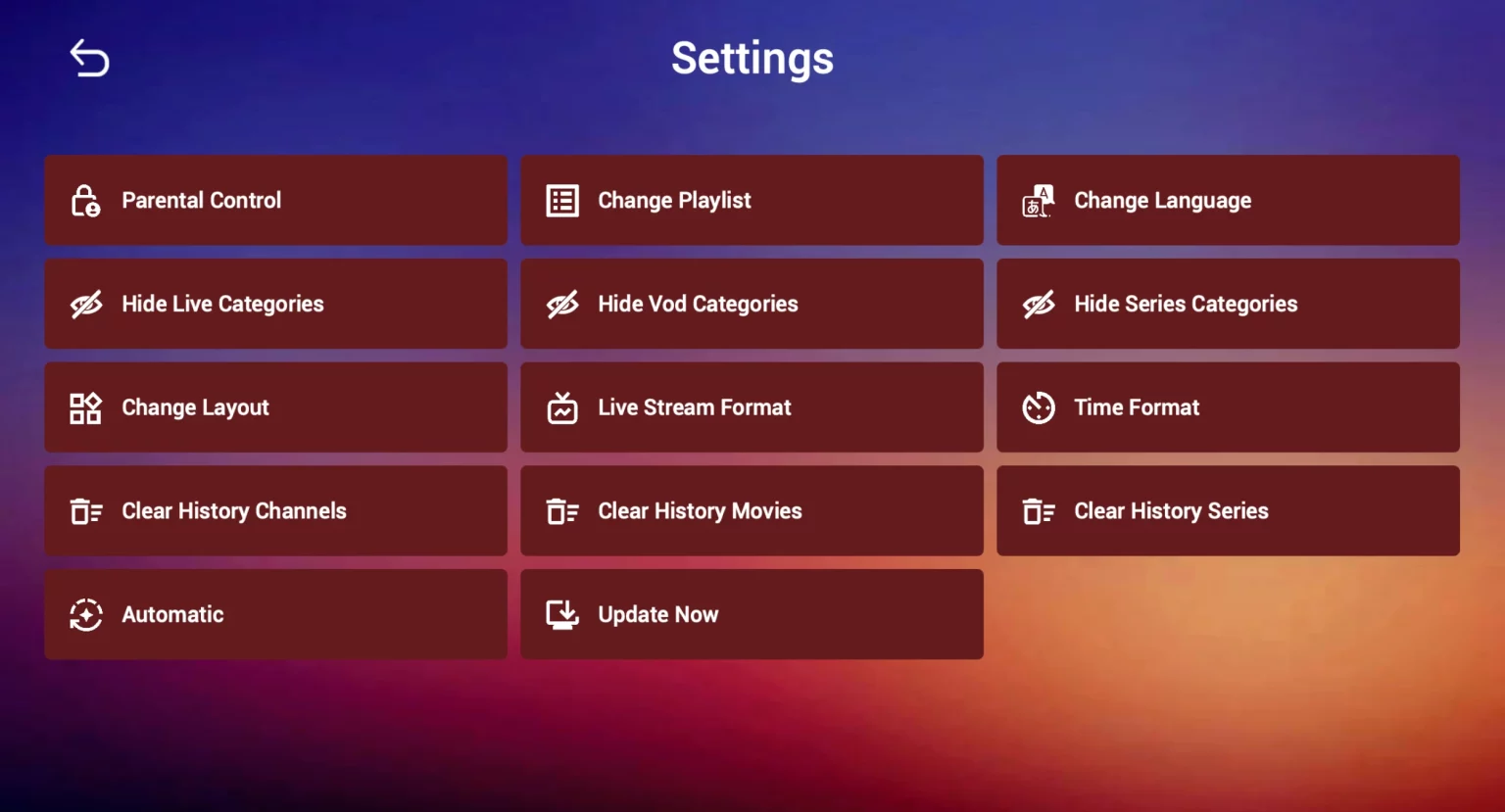 Settings

Parental Control

Change Playlist

Change Language

Hide Live Categories

Hide Vod Categories

Hide Series Categories

Change Layout

Live Stream Format

Time Format

Clear History Channels

Clear History Movies

Clear History Series

Automatic

Update Now